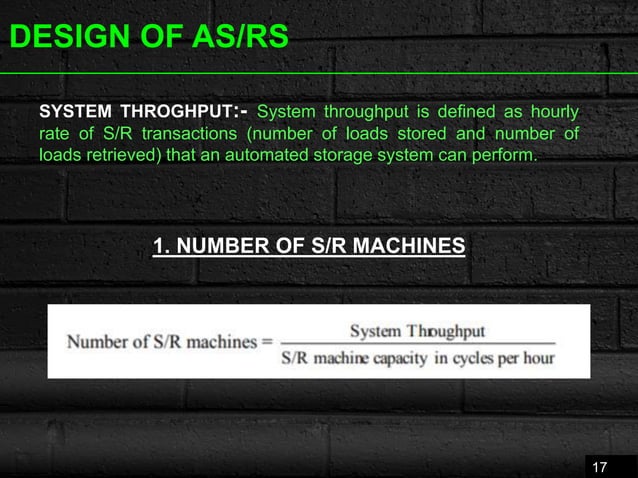 DESIGN OF AS/RS

SYSTEM THROGHPUT:- System throughput is defined as hourly rate of S/R transactions (number of loads stored and number of loads retrieved) that an automated storage system can perform.

1. NUMBER OF S/R MACHINES

$\text{Number of S/R machines} = \frac{\text{System Throughput}}{\text{S/R machine capacity in cycles per hour}}$

17